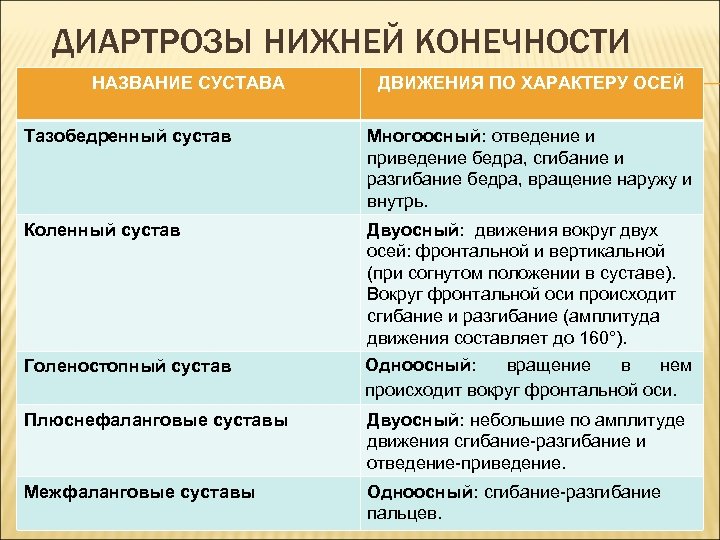 ДИАРТРОЗЫ НИЖНЕЙ КОНЕЧНОСТИ

| НАЗВАНИЕ СУСТАВА | ДВИЖЕНИЯ ПО ХАРАКТЕРУ ОСЕЙ |
|---|---|
| Тазобедренный сустав | Многоосный: отведение и приведение бедра, сгибание и разгибание бедра, вращение наружу и внутрь. |
| Коленный сустав | Двуосный: движения вокруг двух осей: фронтальной и вертикальной (при согнутом положении в суставе). Вокруг фронтальной оси происходит сгибание и разгибание (амплитуда движения составляет до 160°). |
| Голеностопный сустав | Одноосный: вращение в нем происходит вокруг фронтальной оси. |
| Плюснефаланговые суставы | Двуосный: небольшие по амплитуде движения сгибание-разгибание и отведение-приведение. |
| Межфаланговые суставы | Одноосный: сгибание-разгибание пальцев. |